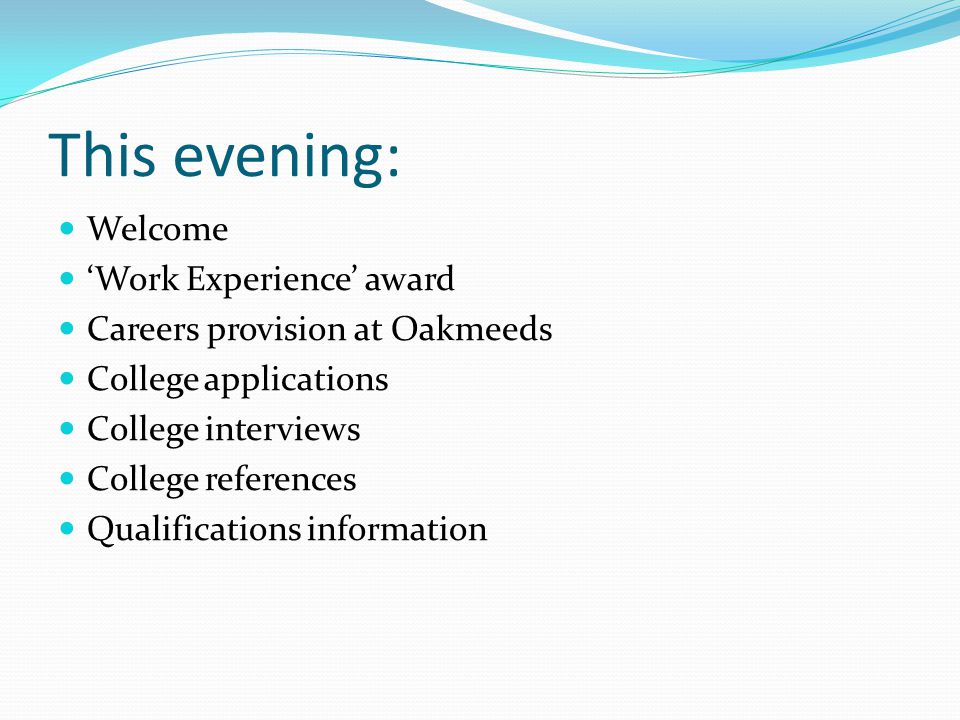 This evening:

- Welcome
- ‘Work Experience’ award
- Careers provision at Oakmeeds
- College applications
- College interviews
- College references
- Qualifications information